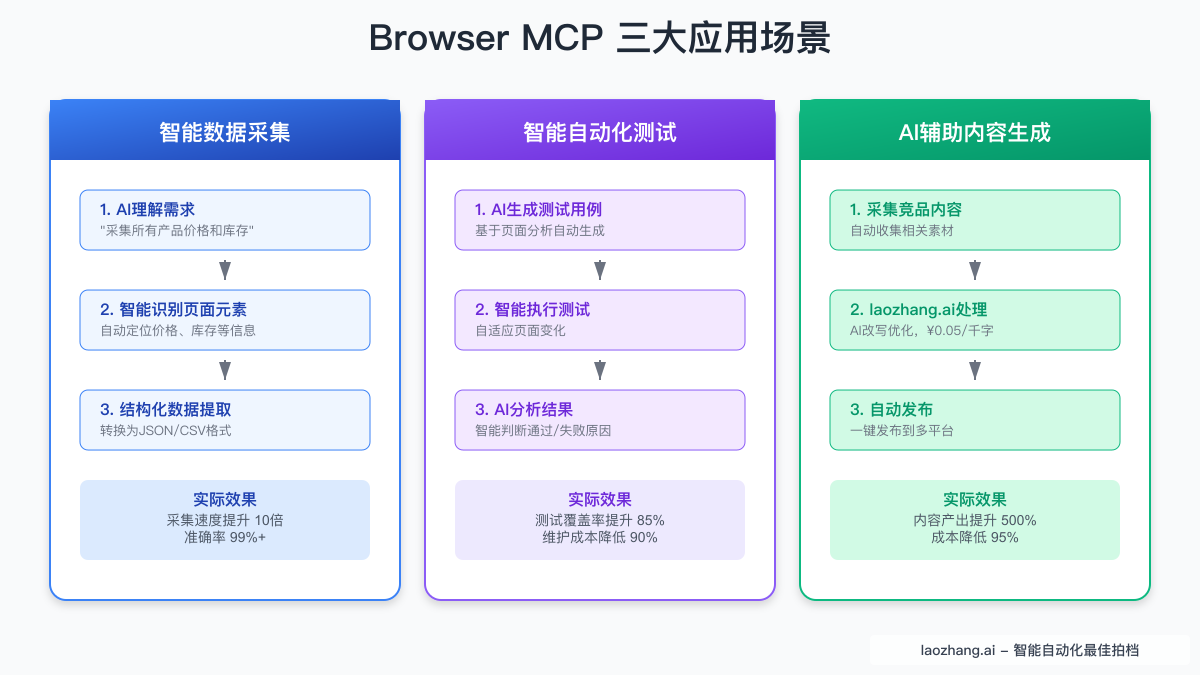 Browser MCP 三大应用场景

智能数据采集

1. AI理解需求
"采集所有产品价格和库存"

2. 智能识别页面元素
自动定位价格、库存等信息

3. 结构化数据提取
转换为JSON/CSV格式

实际效果
采集速度提升 10倍
准确率 99%+

智能自动化测试

1. AI生成测试用例
基于页面分析自动生成

2. 智能执行测试
自适应页面变化

3. AI分析结果
智能判断通过/失败原因

实际效果
测试覆盖率提升 85%
维护成本降低 90%

AI辅助内容生成

1. 采集竞品内容
自动收集相关素材

2. laozhang.ai处理
AI改写优化，¥0.05/千字

3. 自动发布
一键发布到多平台

实际效果
内容产出提升 500%
成本降低 95%

laozhang.ai – 智能自动化最佳拍档